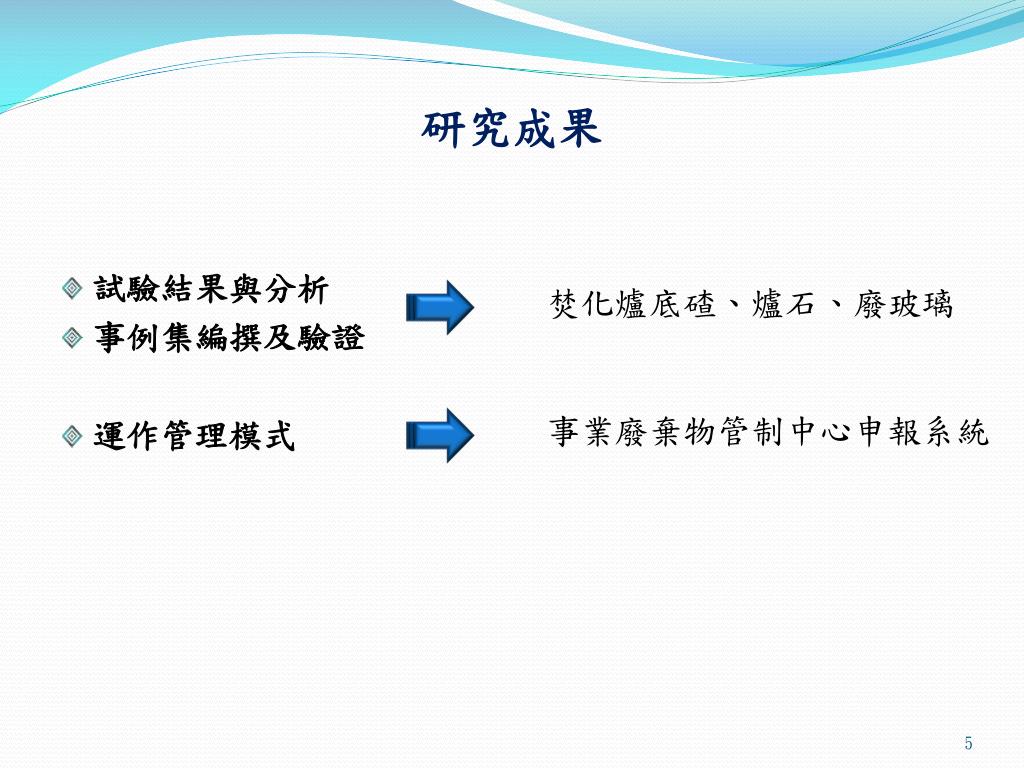 研究成果

試驗結果與分析
事例集編撰及驗證

焚化爐底碴、爐石、廢玻璃

運作管理模式

事業廢棄物管制中心申報系統

5